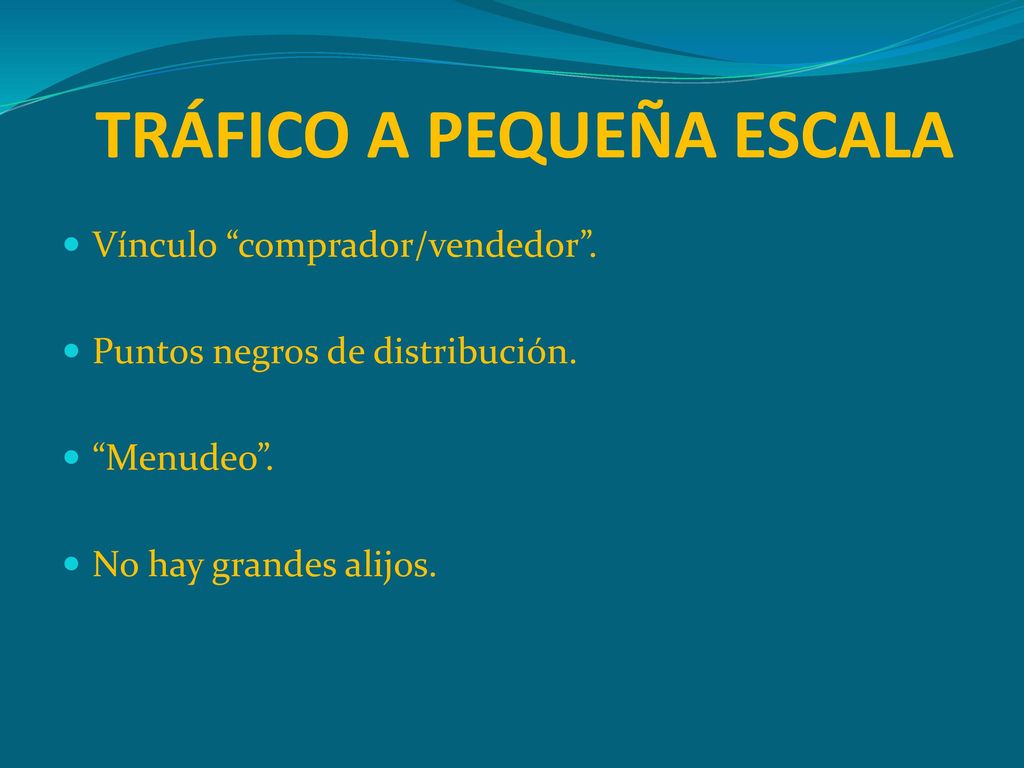 TRÁFICO A PEQUEÑA ESCALA

Vínculo “comprador/vendedor”.

Puntos negros de distribución.

“Menudeo”.

No hay grandes alijos.